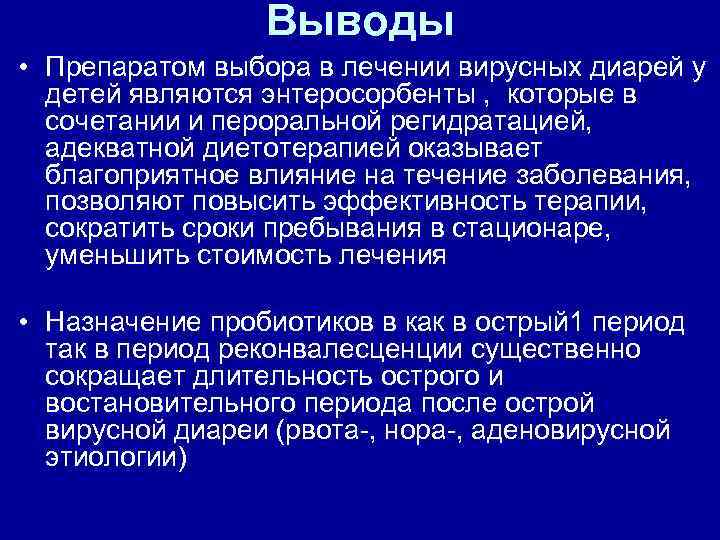 Выводы

• Препаратом выбора в лечении вирусных диарей у детей являются энтеросорбенты , которые в сочетании и пероральной регидратацией, адекватной диетотерапией оказывает благоприятное влияние на течение заболевания, позволяют повысить эффективность терапии, сократить сроки пребывания в стационаре, уменьшить стоимость лечения

• Назначение пробиотиков в как в острый1 период так в период реконвалесценции существенно сокращает длительность острого и востановительного периода после острой вирусной диареи (рвота-, нора-, аденовирусной этиологии)